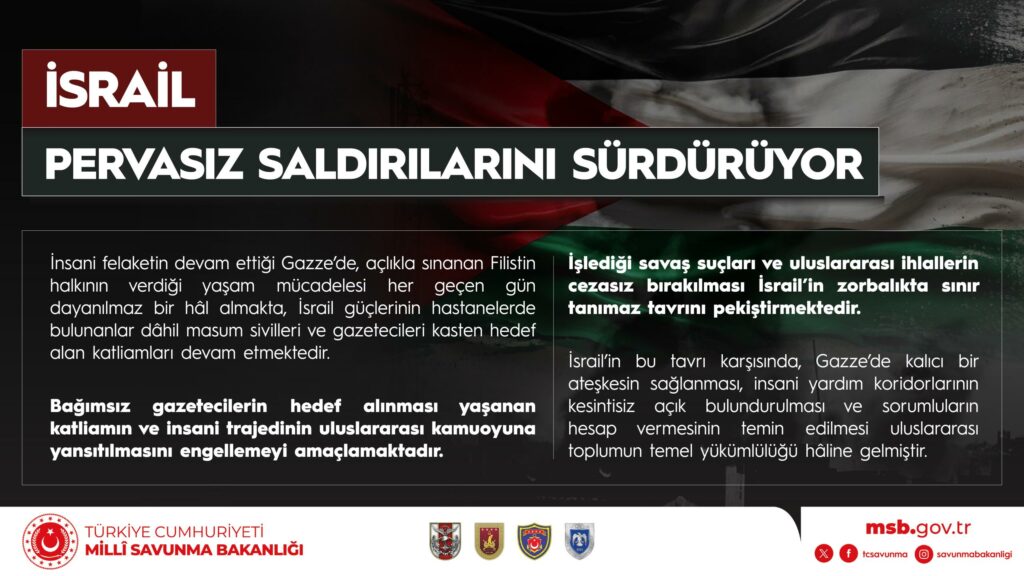 İSRAİL

PERVASIZ SALDIRILARINI SÜRDÜRÜYOR

İnsani felaketin devam ettiği Gazze'de, açlıkla sınanan Filistin halkının verdiği yaşam mücadelesi her geçen gün dayanılmaz bir hâl almakta, İsrail güçlerinin hastanelerde bulunanlar dâhil masum sivilleri ve gazetecileri kasten hedef alan katliamları devam etmektedir.

Bağımsız gazetecilerin hedef alınması yaşanan katliamın ve insani trajedinin uluslararası kamuoyuna yansıtılmasını engellemeyi amaçlamaktadır.

İşlediği savaş suçları ve uluslararası ihlallerin cezasız bırakılması İsrail'in zorbalıkta sınır tanımaz tavrını pekiştirmektedir.

İsrail'in bu tavrı karşısında, Gazze'de kalıcı bir ateşkesin sağlanması, insani yardım koridorlarının kesintisiz açık bulundurulması ve sorumluların hesap vermesinin temin edilmesi uluslararası toplumun temel yükümlülüğü hâline gelmiştir.

TÜRKİYE CUMHURİYETİ
MİLLÎ SAVUNMA BAKANLIĞI

msb.gov.tr
tcsavunma savunmabakanligi